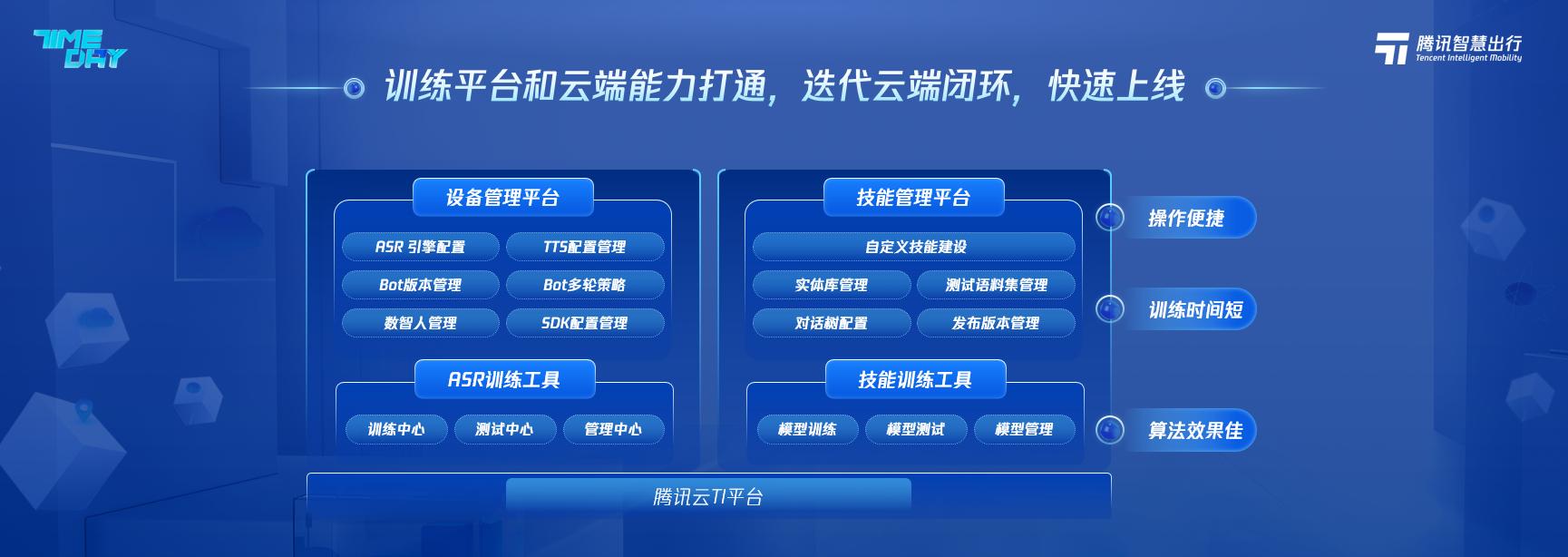 TIME DAY

腾讯智慧出行
Tencent Intelligent Mobility

训练平台和云端能力打通，迭代云端闭环，快速上线

设备管理平台

ASR 引擎配置
TTS配置管理
Bot版本管理
Bot多轮策略
数智人管理
SDK配置管理

ASR训练工具

训练中心
测试中心
管理中心

技能管理平台

自定义技能建设
实体库管理
测试语料集管理
对话树配置
发布版本管理

技能训练工具

模型训练
模型测试
模型管理

操作便捷
训练时间短
算法效果佳

腾讯云TI平台